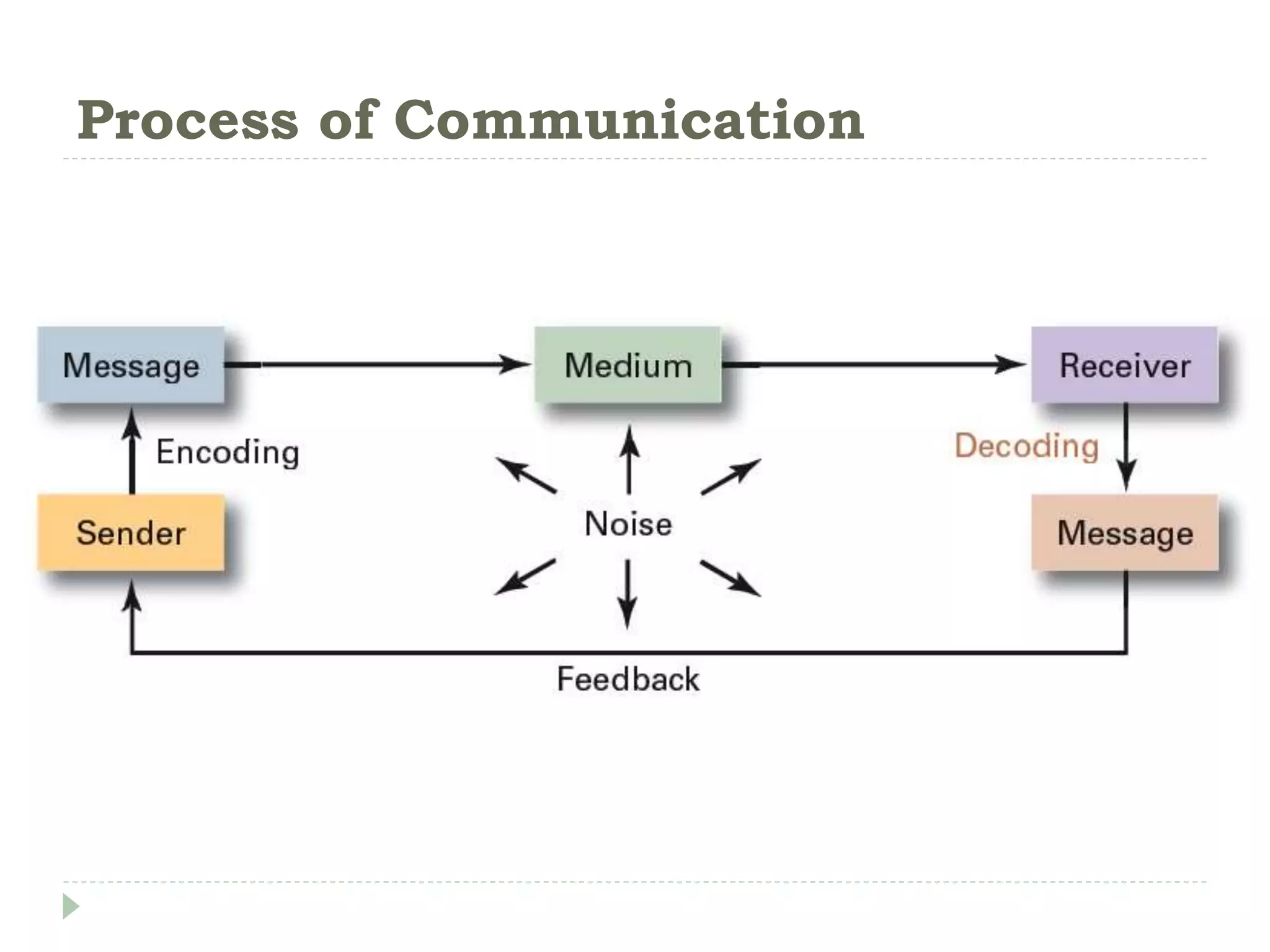 Process of Communication

Message

Medium

Receiver

Encoding

Decoding

Sender

Noise

Message

Feedback